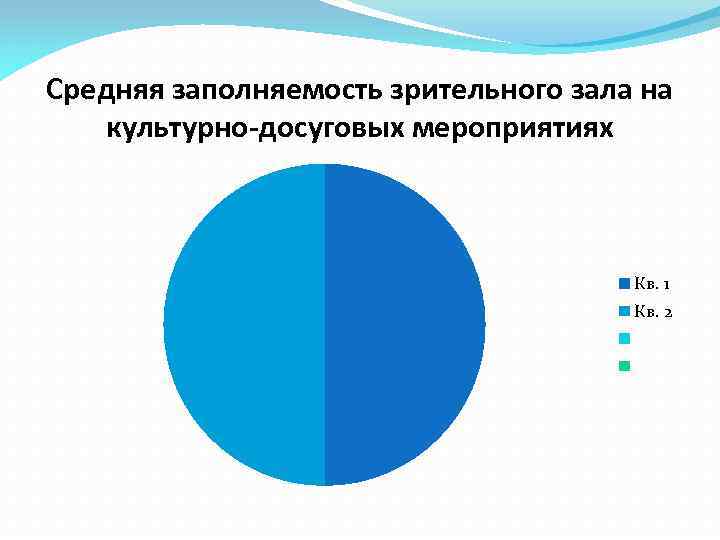 Средняя заполняемость зрительного зала на культурно-досуговых мероприятиях

Кв. 1
Кв. 2